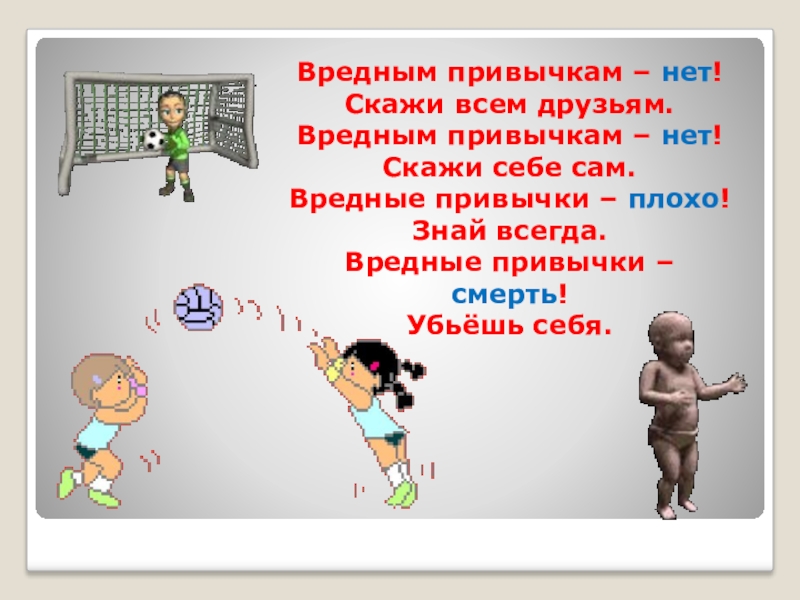 Вредным привычкам – нет!
Скажи всем друзьям.
Вредным привычкам – нет!
Скажи себе сам.
Вредные привычки – плохо!
Знай всегда.
Вредные привычки – смерть!
Убьёшь себя.